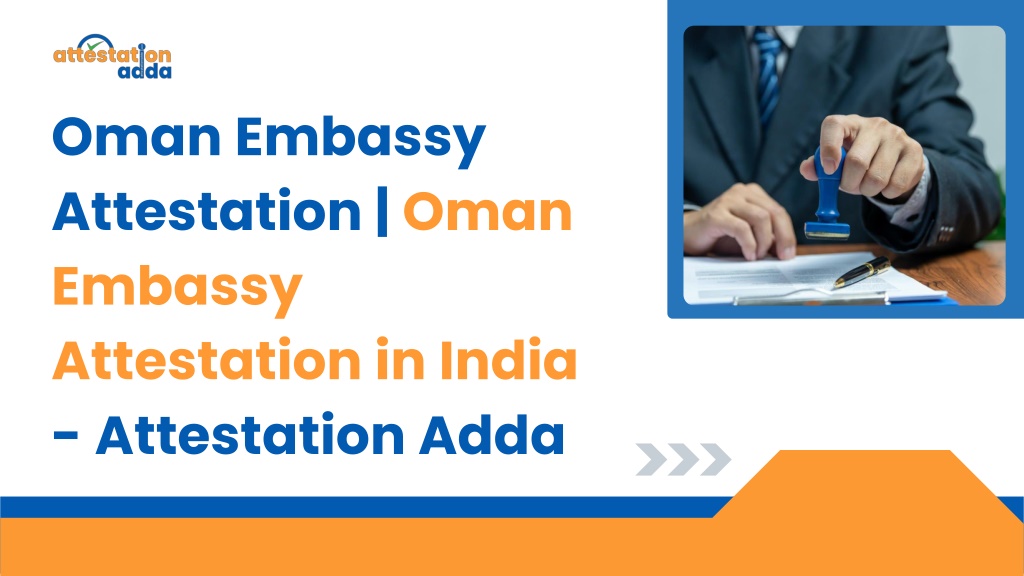 attestation adda

Oman Embassy Attestation | Oman Embassy Attestation in India - Attestation Adda